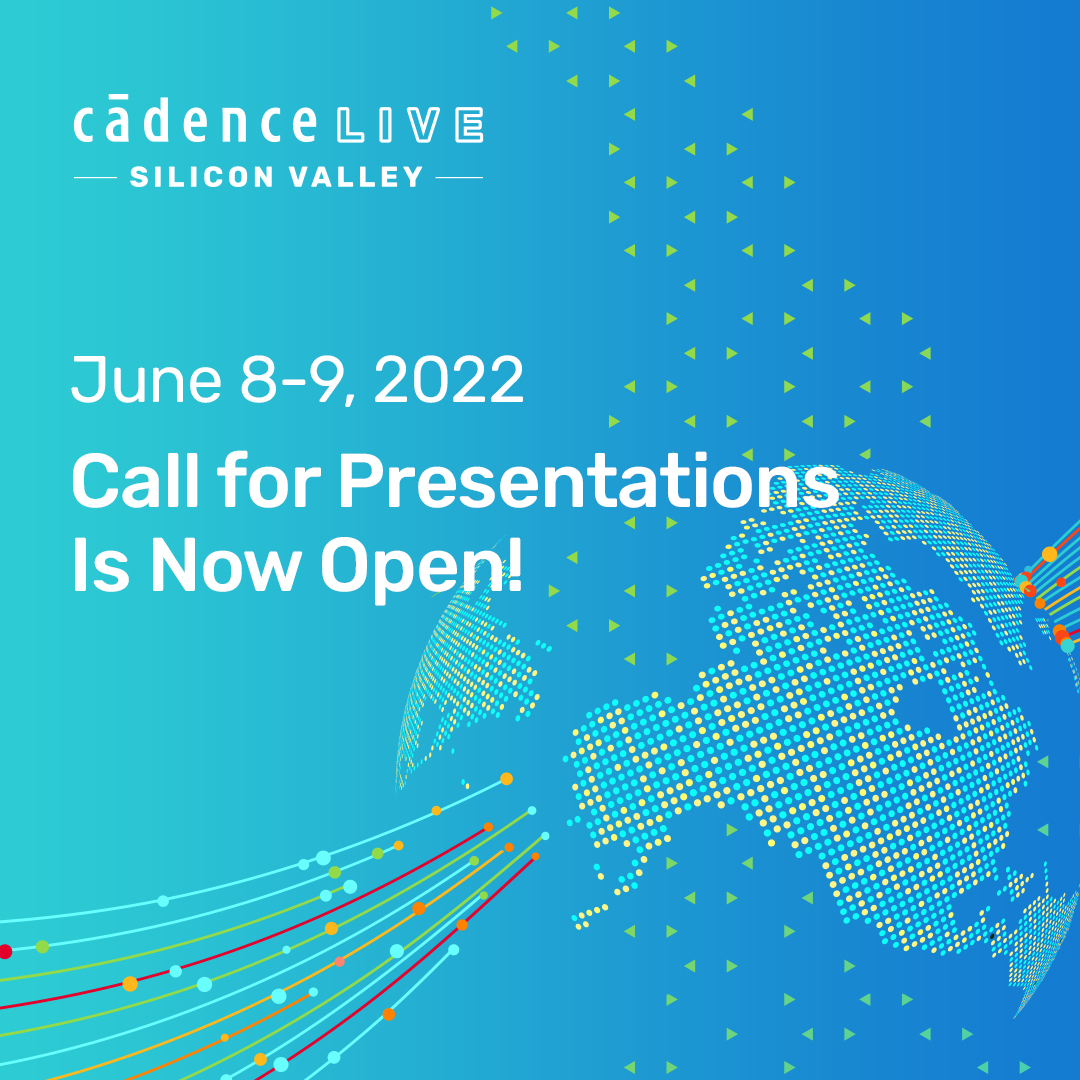 cādence LIVE
SILICON VALLEY

June 8-9, 2022

Call for Presentations Is Now Open!